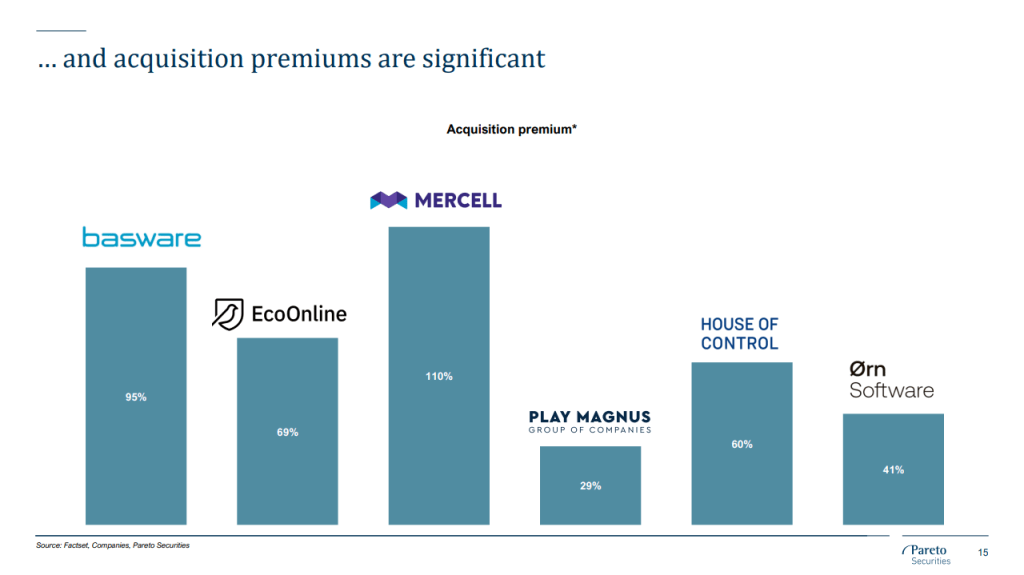 … and acquisition premiums are significant

Acquisition premium*

basware

95%

EcoOnline

69%

MERCELL

110%

PLAY MAGNUS
GROUP OF COMPANIES

29%

HOUSE OF CONTROL

60%

Ørn Software

41%

Source: Factset, Companies, Pareto Securities

Pareto Securities

15